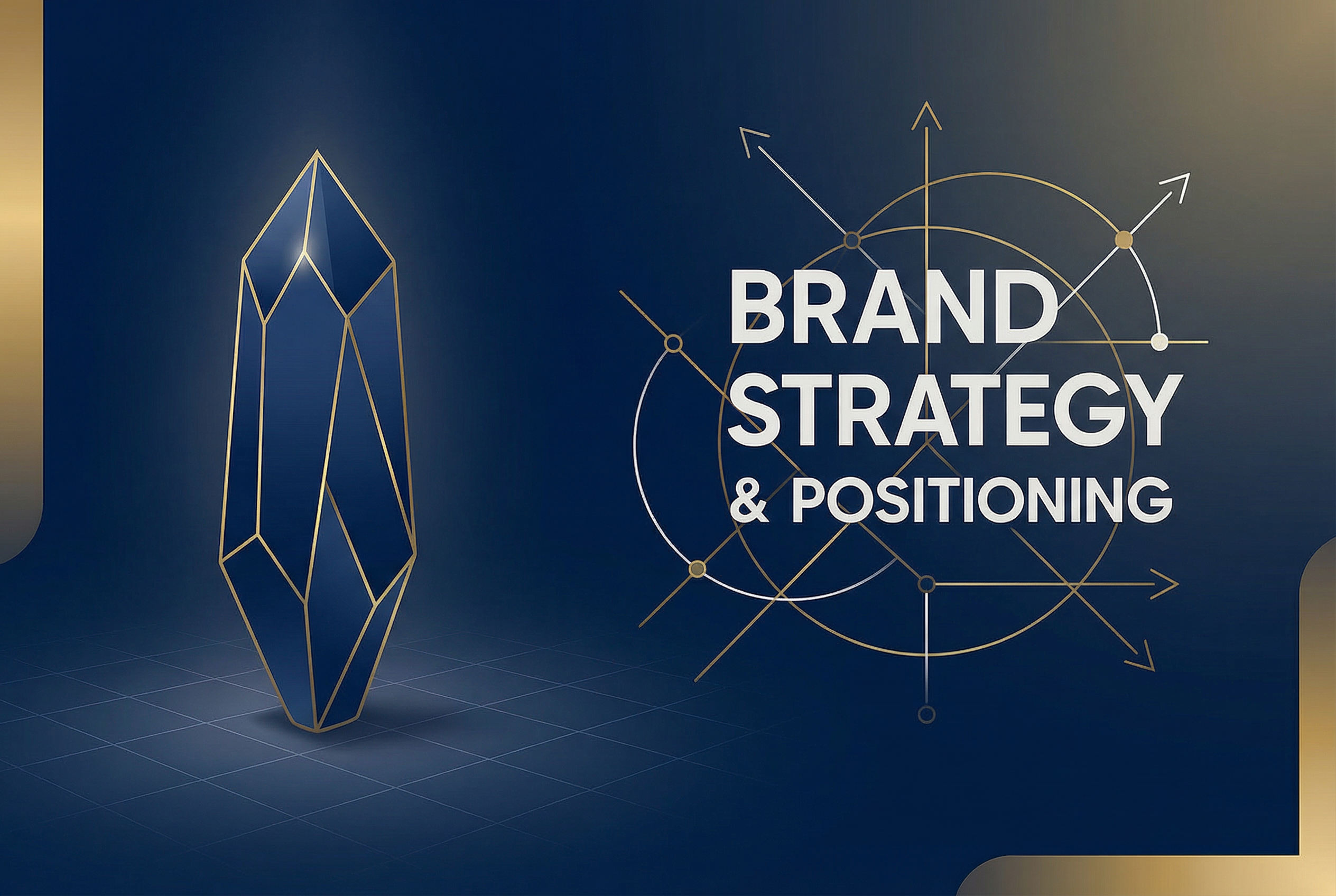 BRAND STRATEGY & POSITIONING